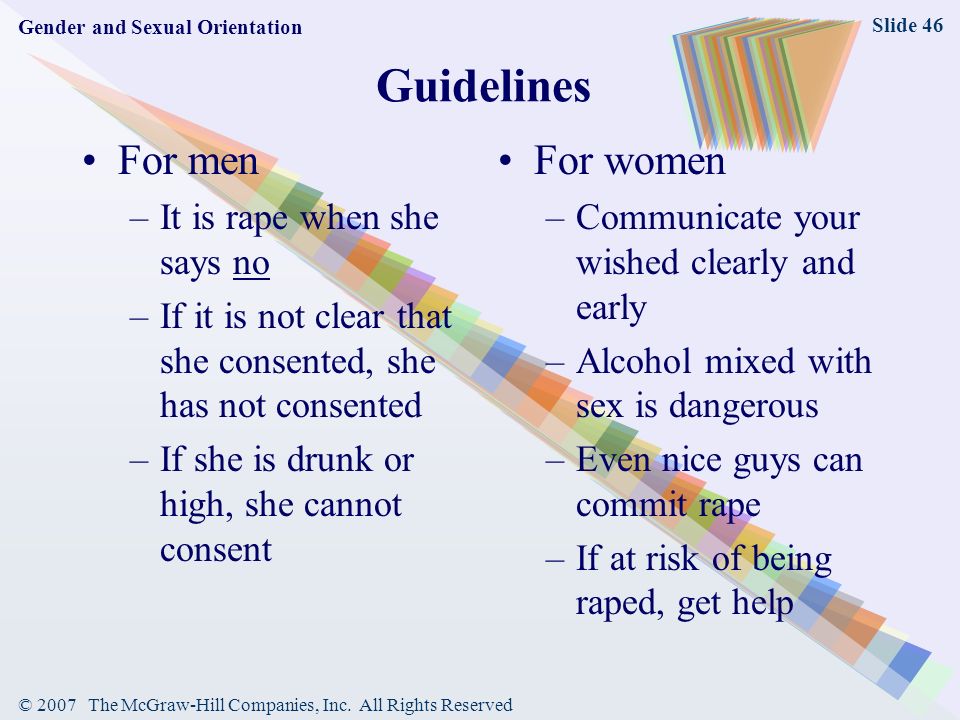 Gender and Sexual Orientation

Slide 46

Guidelines

• For men
– It is rape when she says no
– If it is not clear that she consented, she has not consented
– If she is drunk or high, she cannot consent

• For women
– Communicate your wished clearly and early
– Alcohol mixed with sex is dangerous
– Even nice guys can commit rape
– If at risk of being raped, get help

© 2007 The McGraw-Hill Companies, Inc. All Rights Reserved